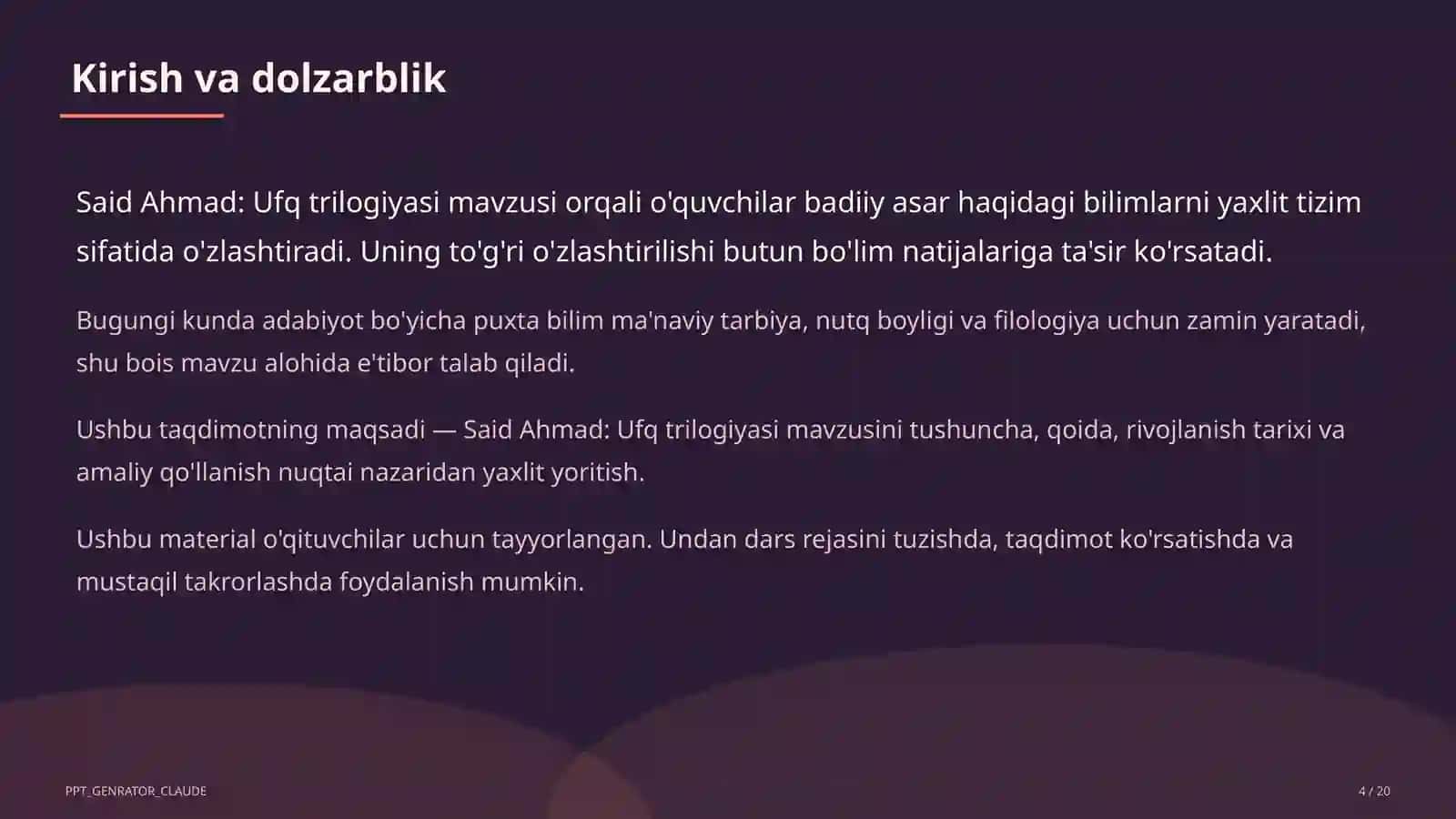 Kirish va dolzarblik

Said Ahmad: Ufq trilogiyasi mavzusi orqali o'quvchilar badiiy asar haqidagi bilimlarni yaxlit tizim sifatida o'zlashtiradi. Uning to'g'ri o'zlashtirilishi butun bo'lim natijalariga ta'sir ko'rsatadi.

Bugungi kunda adabiyot bo'yicha puxta bilim ma'naviy tarbiya, nutq boyligi va filologiya uchun zamin yaratadi, shu bois mavzu alohida e'tibor talab qiladi.

Ushbu taqdimotning maqsadi — Said Ahmad: Ufq trilogiyasi mavzusini tushuncha, qoida, rivojlanish tarixi va amaliy qo'llanish nuqtai nazaridan yaxlit yoritish.

Ushbu material o'qituvchilar uchun tayyorlangan. Undan dars rejasini tuzishda, taqdimot ko'rsatishda va mustaqil takrorlashda foydalanish mumkin.

PPT_GENRATOR_CLAUDE

4 / 20